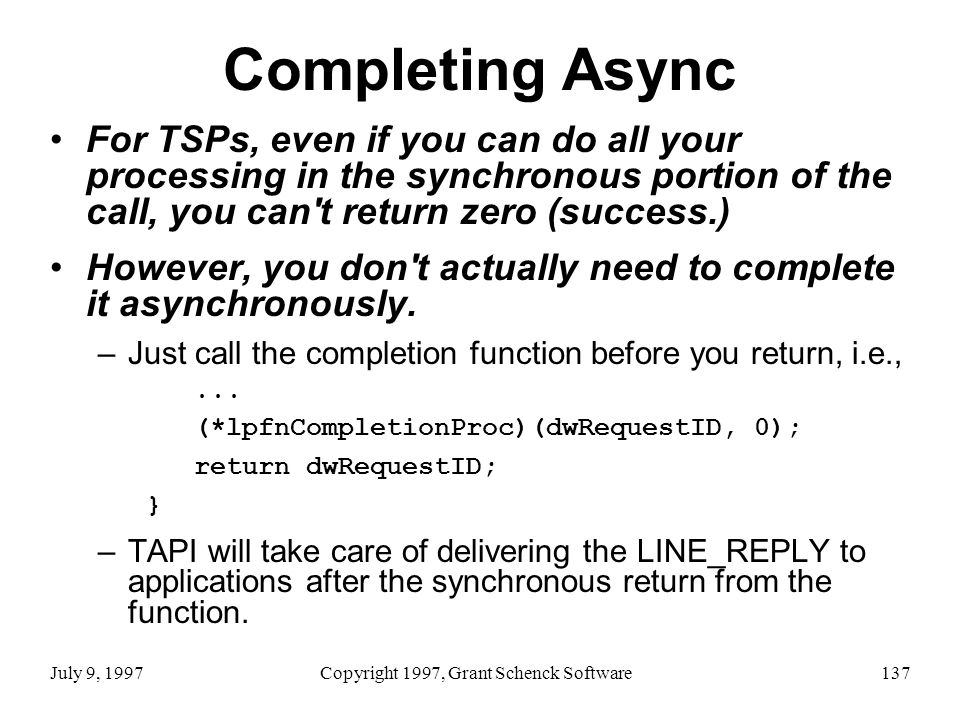 Completing Async

• For TSPs, even if you can do all your processing in the synchronous portion of the call, you can't return zero (success.)

• However, you don't actually need to complete it asynchronously.

– Just call the completion function before you return, i.e.,

...
(*lpfnCompletionProc)(dwRequestID, 0);
return dwRequestID;
}

– TAPI will take care of delivering the LINE_REPLY to applications after the synchronous return from the function.

July 9, 1997

Copyright 1997, Grant Schenck Software

137